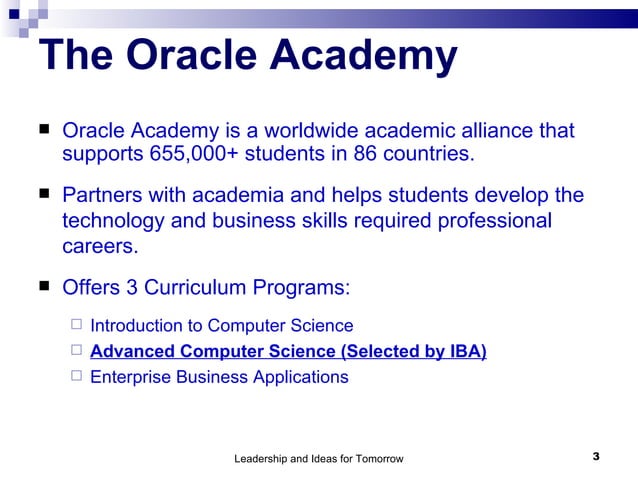 The Oracle Academy

■ Oracle Academy is a worldwide academic alliance that supports 655,000+ students in 86 countries.

■ Partners with academia and helps students develop the technology and business skills required professional careers.

■ Offers 3 Curriculum Programs:

□ Introduction to Computer Science
□ Advanced Computer Science (Selected by IBA)
□ Enterprise Business Applications

Leadership and Ideas for Tomorrow

3